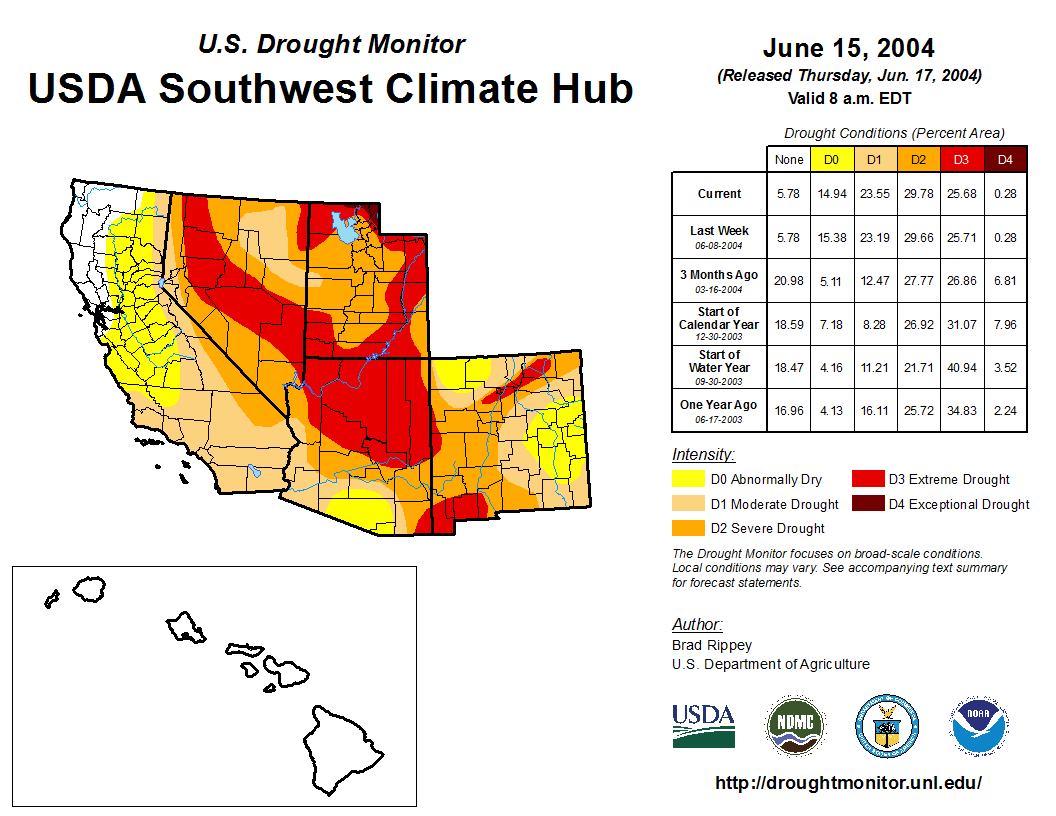 U.S. Drought Monitor
USDA Southwest Climate Hub

June 15, 2004
(Released Thursday, Jun. 17, 2004)
Valid 8 a.m. EDT

Drought Conditions (Percent Area)

| | None | D0 | D1 | D2 | D3 | D4 |
|---|---|---|---|---|---|---|
| Current | 5.78 | 14.94 | 23.55 | 29.78 | 25.68 | 0.28 |
| Last Week 06-08-2004 | 5.78 | 15.38 | 23.19 | 29.66 | 25.71 | 0.28 |
| 3 Months Ago 03-16-2004 | 20.98 | 5.11 | 12.47 | 27.77 | 26.86 | 6.81 |
| Start of Calendar Year 12-30-2003 | 18.59 | 7.18 | 8.28 | 26.92 | 31.07 | 7.96 |
| Start of Water Year 09-30-2003 | 18.47 | 4.16 | 11.21 | 21.71 | 40.94 | 3.52 |
| One Year Ago 06-17-2003 | 16.96 | 4.13 | 16.11 | 25.72 | 34.83 | 2.24 |

Intensity:
D0 Abnormally Dry
D1 Moderate Drought
D2 Severe Drought
D3 Extreme Drought
D4 Exceptional Drought

The Drought Monitor focuses on broad-scale conditions. Local conditions may vary. See accompanying text summary for forecast statements.

Author:
Brad Rippey
U.S. Department of Agriculture

USDA
NDMC
NOAA

http://droughtmonitor.unl.edu/